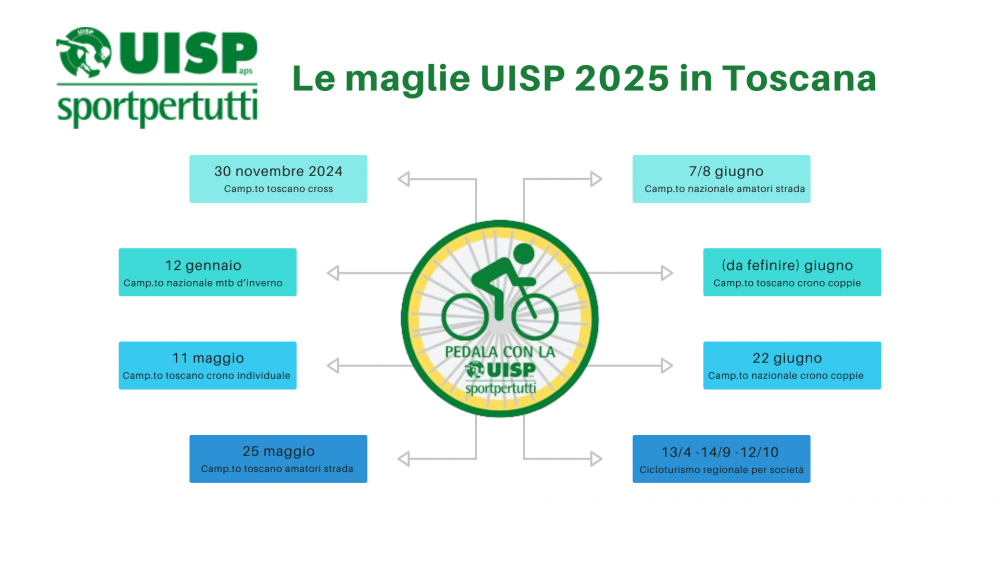 UISP aps
sportpertutti

Le maglie UISP 2025 in Toscana

30 novembre 2024
Camp.to toscano cross

12 gennaio
Camp.to nazionale mtb d'inverno

11 maggio
Camp.to toscano crono individuale

25 maggio
Camp.to toscano amatori strada

PEDALA CON LA UISP sportpertutti

7/8 giugno
Camp.to nazionale amatori strada

(da fefinire) giugno
Camp.to toscano crono coppie

22 giugno
Camp.to nazionale crono coppie

13/4 -14/9 -12/10
Cicloturismo regionale per società